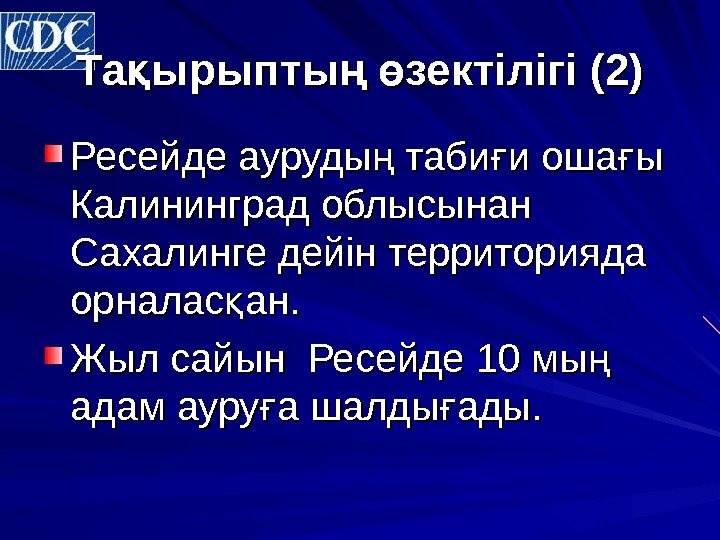 CDC

Тақырыптың өзектілігі (2)

Ресейде аурудың табиғи ошағы Калининград облысынан Сахалинге дейін территорияда орналасқан.

Жыл сайын Ресейде 10 мың адам ауруға шалдығады.